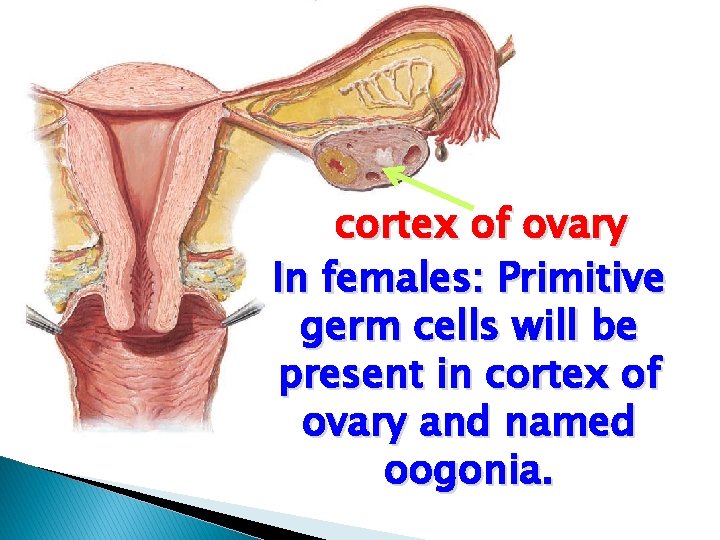 cortex of ovary

In females: Primitive germ cells will be present in cortex of ovary and named oogonia.